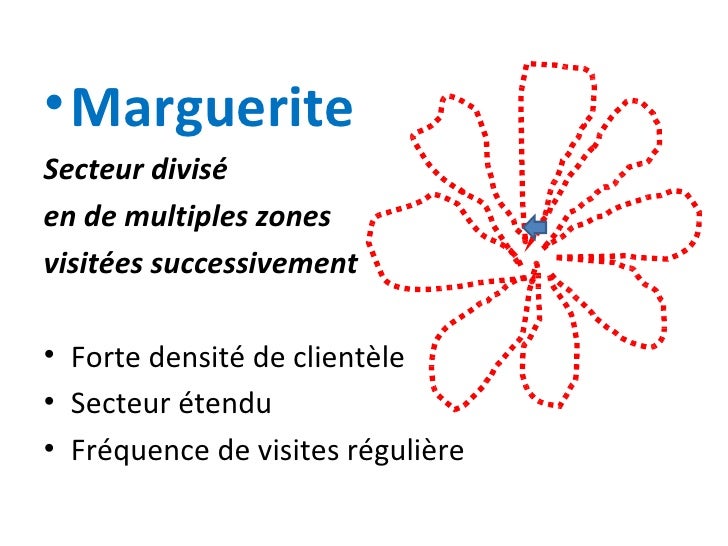 • Marguerite

Secteur divisé
en de multiples zones
visitées successivement

• Forte densité de clientèle
• Secteur étendu
• Fréquence de visites régulière